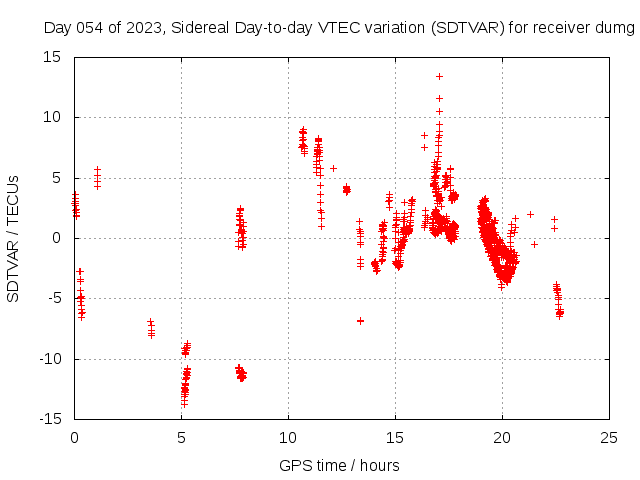 Day 054 of 2023, Sidereal Day-to-day VTEC variation (SDTVAR) for receiver dumg

SDTVAR / TECUs

15
10
5
0
-5
-10
-15

0
5
10
15
20
25

GPS time / hours